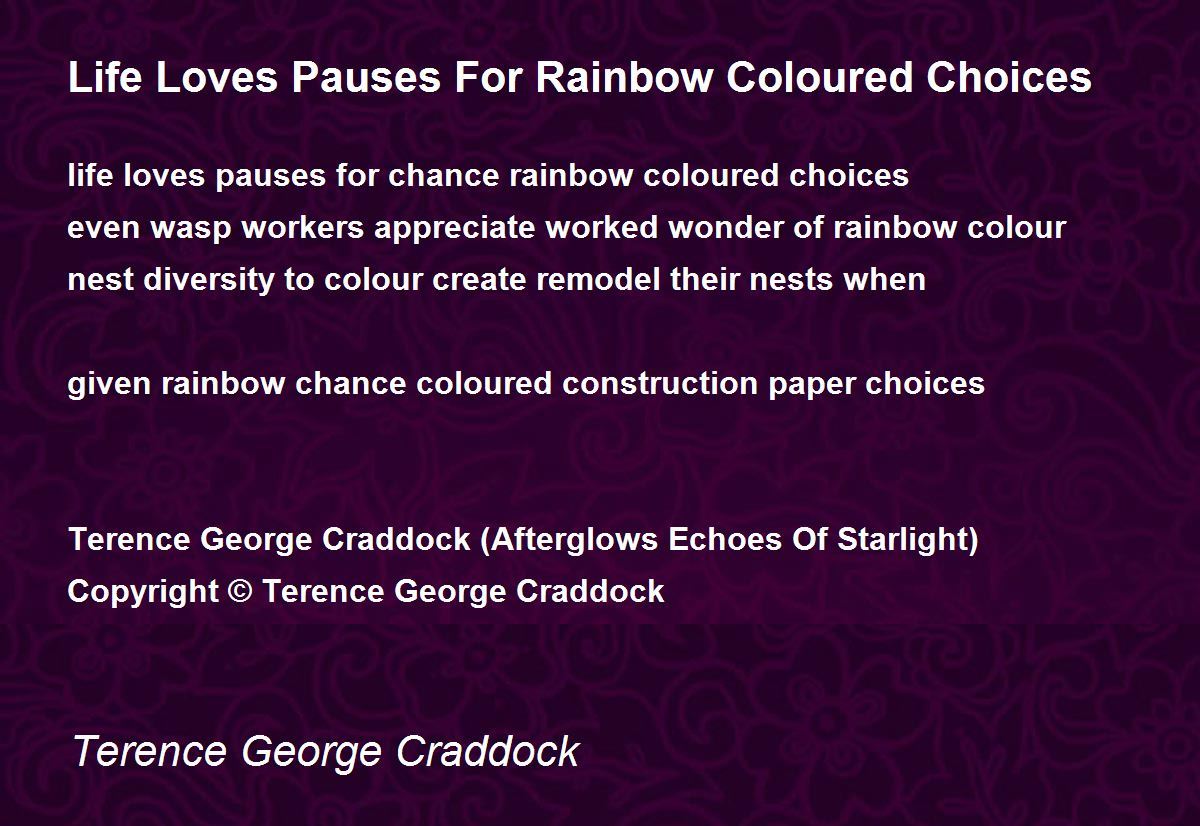 Life Loves Pauses For Rainbow Coloured Choices

life loves pauses for chance rainbow coloured choices
even wasp workers appreciate worked wonder of rainbow colour
nest diversity to colour create remodel their nests when

given rainbow chance coloured construction paper choices

Terence George Craddock (Afterglows Echoes Of Starlight)
Copyright © Terence George Craddock

Terence George Craddock